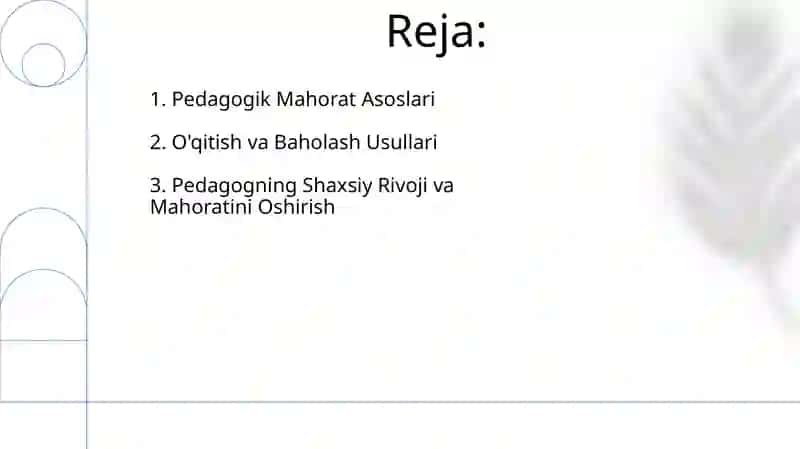 Reja:

1. Pedagogik Mahorat Asoslari

2. O'qitish va Baholash Usullari

3. Pedagogning Shaxsiy Rivoji va Mahoratini Oshirish